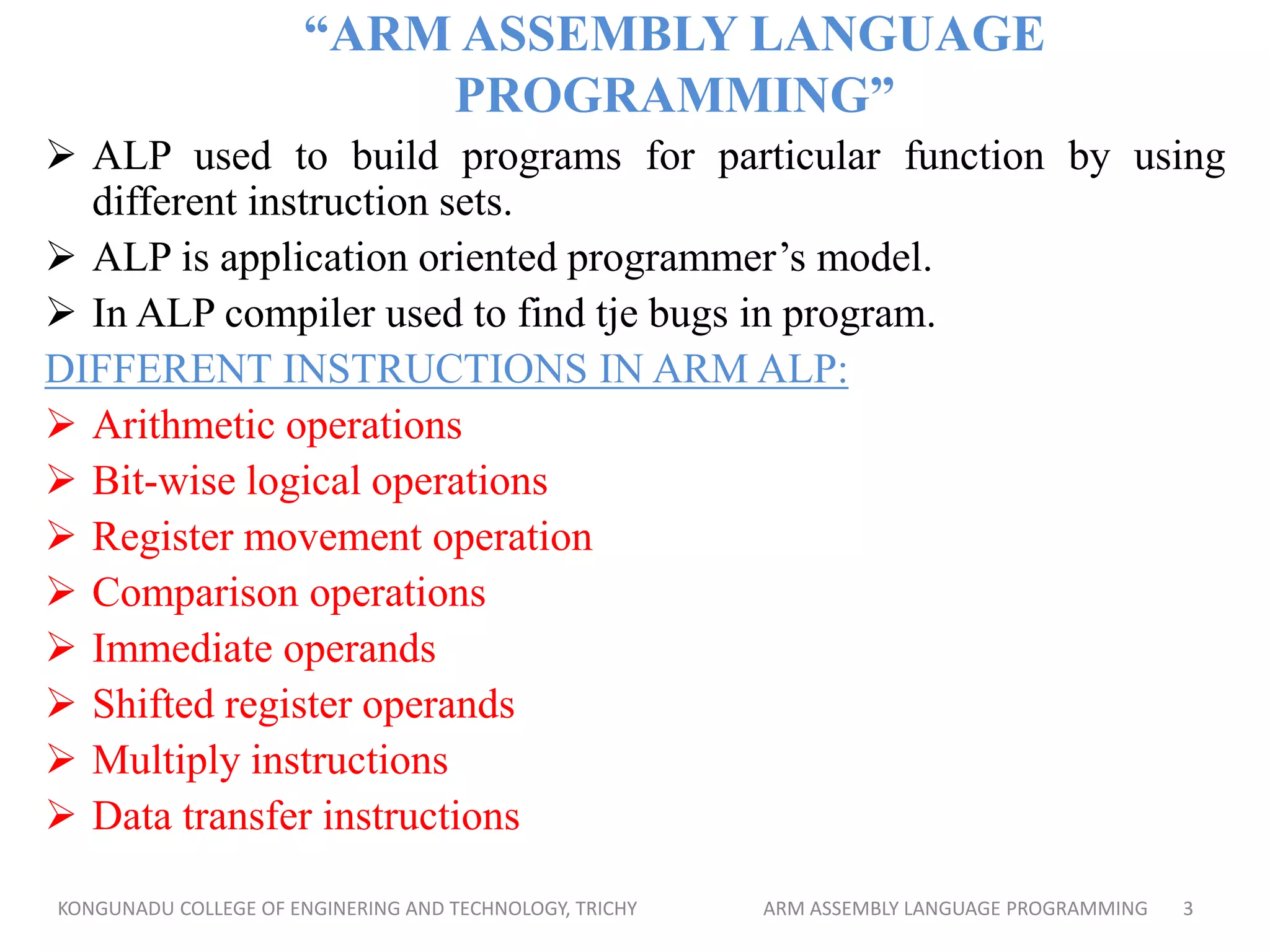 “ARM ASSEMBLY LANGUAGE PROGRAMMING”

➢ ALP used to build programs for particular function by using different instruction sets.

➢ ALP is application oriented programmer’s model.

➢ In ALP compiler used to find tje bugs in program.

DIFFERENT INSTRUCTIONS IN ARM ALP:

➢ Arithmetic operations

➢ Bit-wise logical operations

➢ Register movement operation

➢ Comparison operations

➢ Immediate operands

➢ Shifted register operands

➢ Multiply instructions

➢ Data transfer instructions

KONGUNADU COLLEGE OF ENGINERING AND TECHNOLOGY, TRICHY ARM ASSEMBLY LANGUAGE PROGRAMMING 3